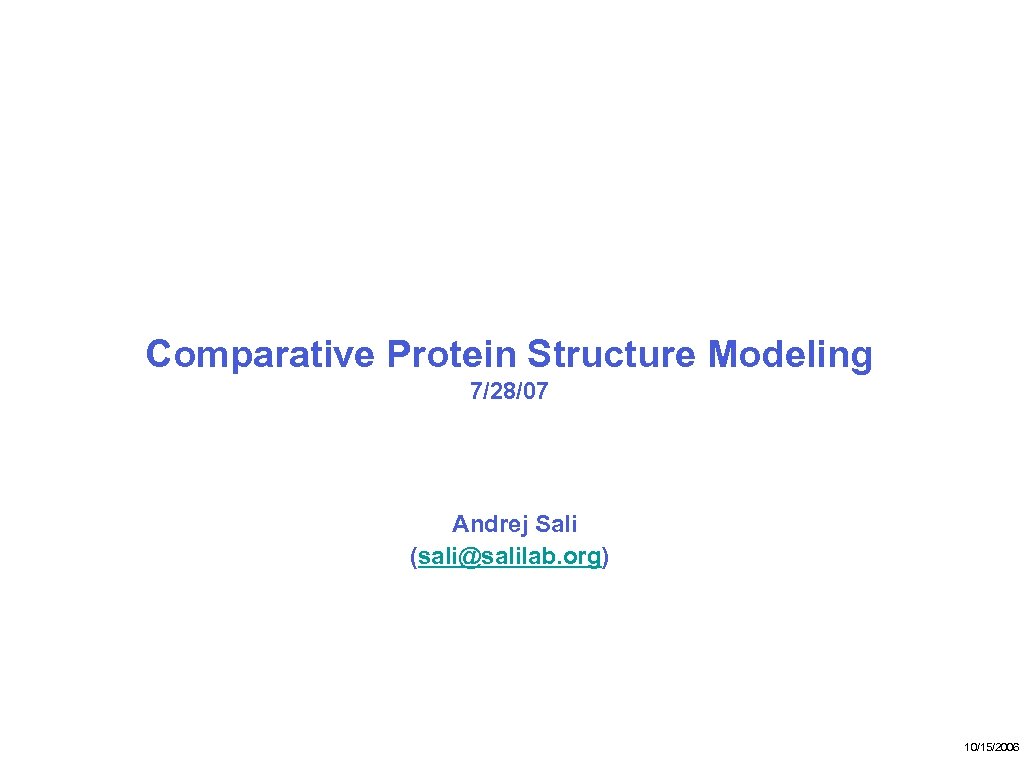 Comparative Protein Structure Modeling
7/28/07

Andrej Sali
(sali@salilab.org)

10/15/2006